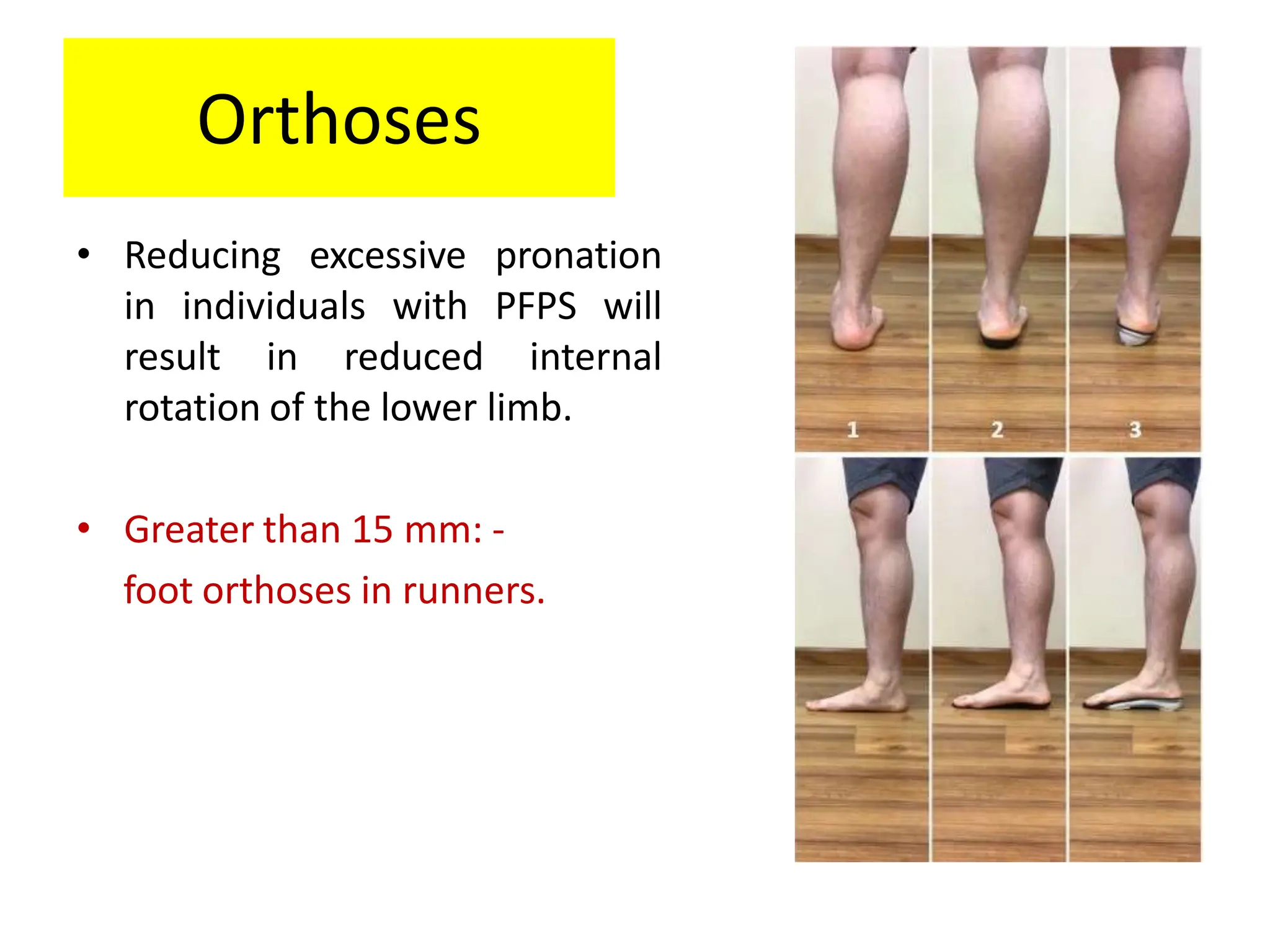 Orthoses

• Reducing excessive pronation in individuals with PFPS will result in reduced internal rotation of the lower limb.

• Greater than 15 mm: -
foot orthoses in runners.

1
2
3